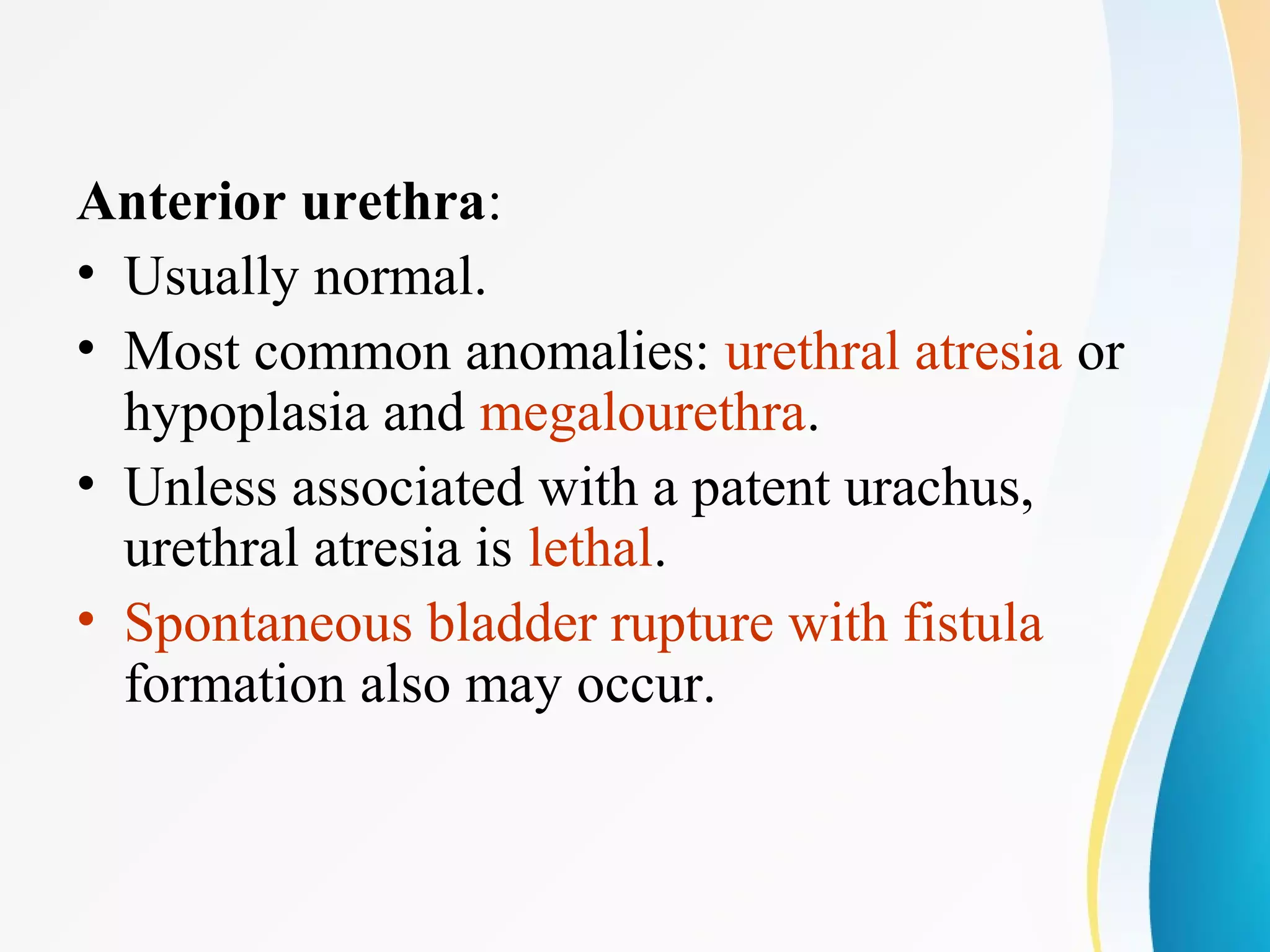 Anterior urethra:

• Usually normal.
• Most common anomalies: urethral atresia or hypoplasia and megalourethra.
• Unless associated with a patent urachus, urethral atresia is lethal.
• Spontaneous bladder rupture with fistula formation also may occur.